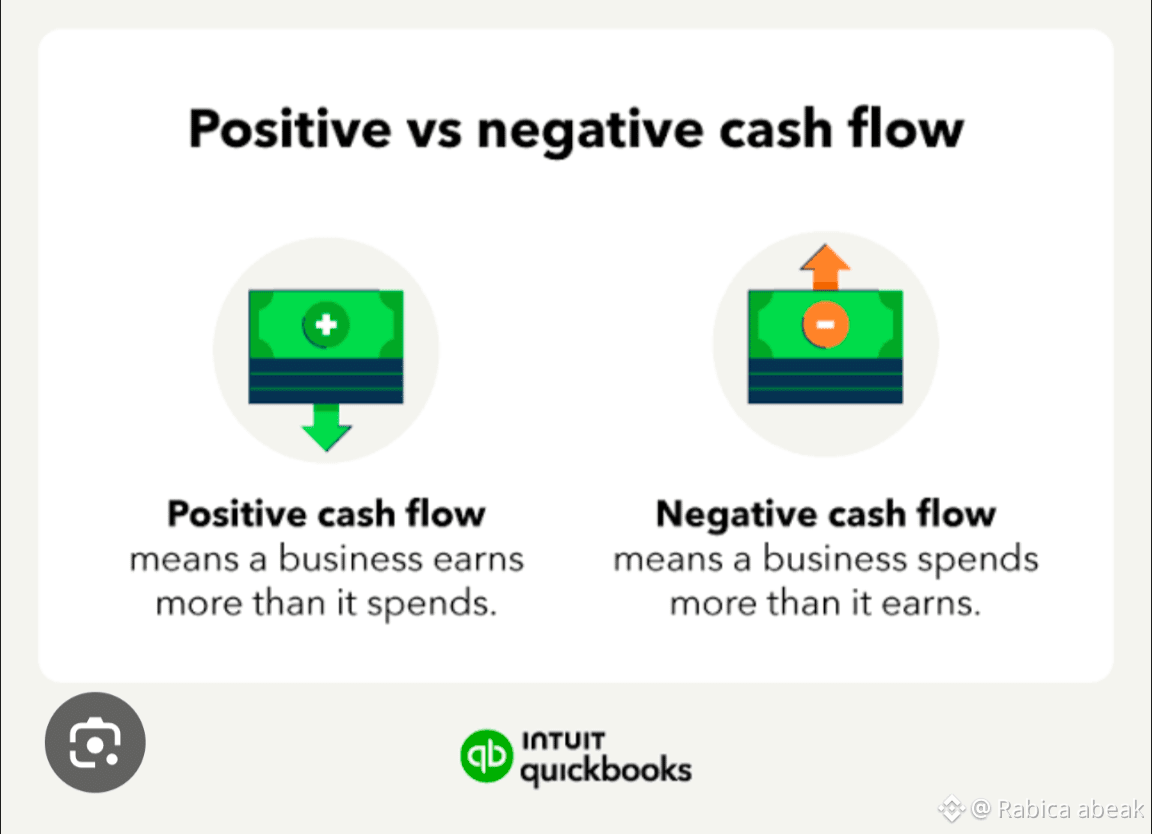 Positive vs negative cash flow

Positive cash flow means a business earns more than it spends.

Negative cash flow means a business spends more than it earns.

INTUIT quickbooks

@ Rabica abeak